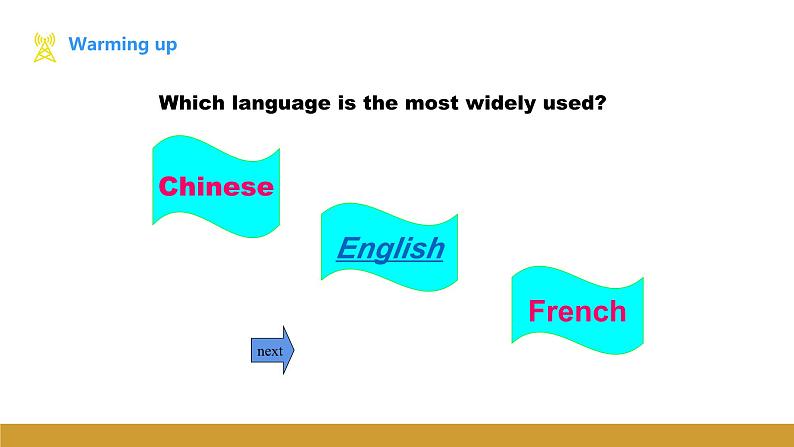 Warming up

Which language is the most widely used?

Chinese

English

French

next